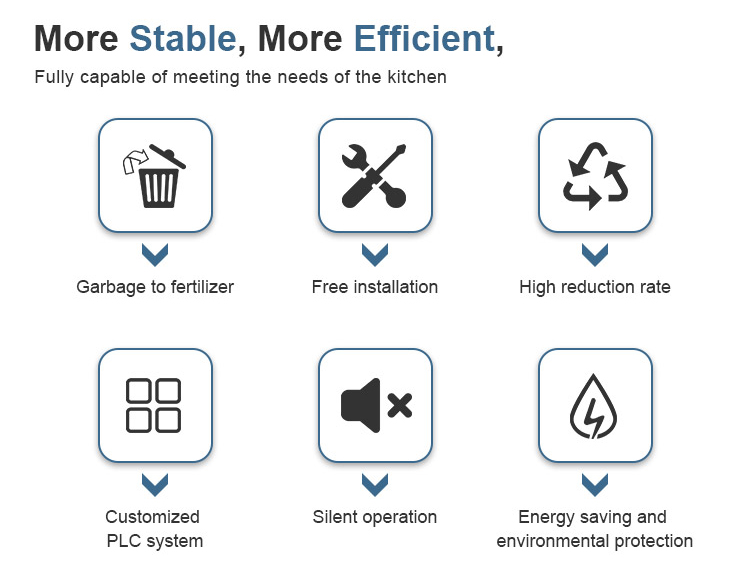 More Stable, More Efficient,

Fully capable of meeting the needs of the kitchen

Garbage to fertilizer

Free installation

High reduction rate

Customized PLC system

Silent operation

Energy saving and environmental protection